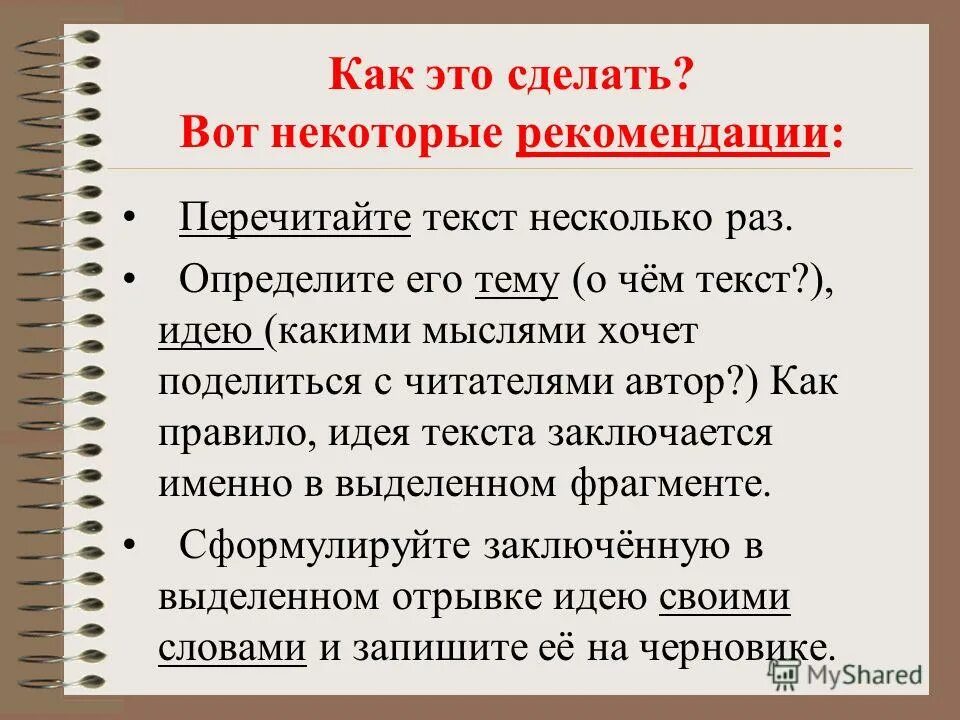 Как это сделать?
Вот некоторые рекомендации:

• Перечитайте текст несколько раз.

• Определите его тему (о чём текст?), идею (какими мыслями хочет поделиться с читателями автор?) Как правило, идея текста заключается именно в выделенном фрагменте.

• Сформулируйте заключённую в выделенном отрывке идею своими словами и запишите её на черновике.

MyShared